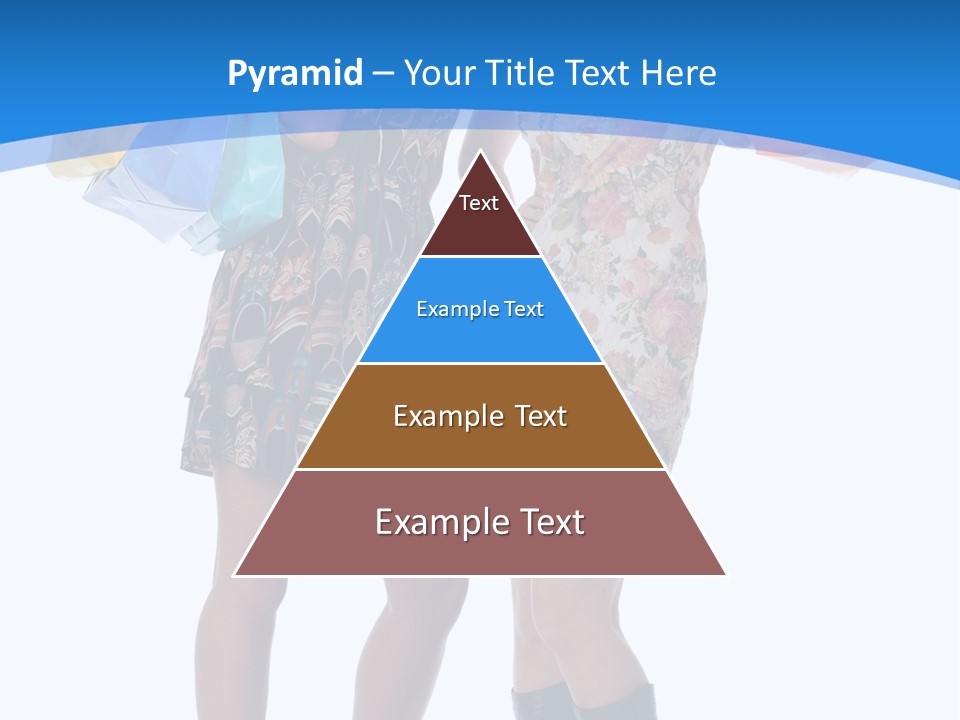 Pyramid – Your Title Text Here

Text

Example Text

Example Text

Example Text